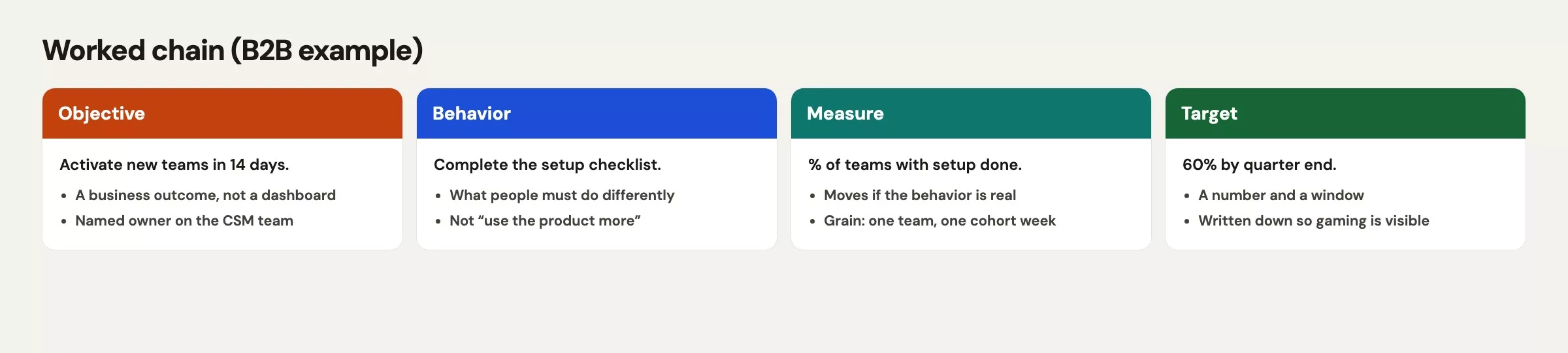 Worked chain (B2B example)

Objective

Activate new teams in 14 days.

- A business outcome, not a dashboard
- Named owner on the CSM team

Behavior

Complete the setup checklist.

- What people must do differently
- Not “use the product more”

Measure

% of teams with setup done.

- Moves if the behavior is real
- Grain: one team, one cohort week

Target

60% by quarter end.

- A number and a window
- Written down so gaming is visible